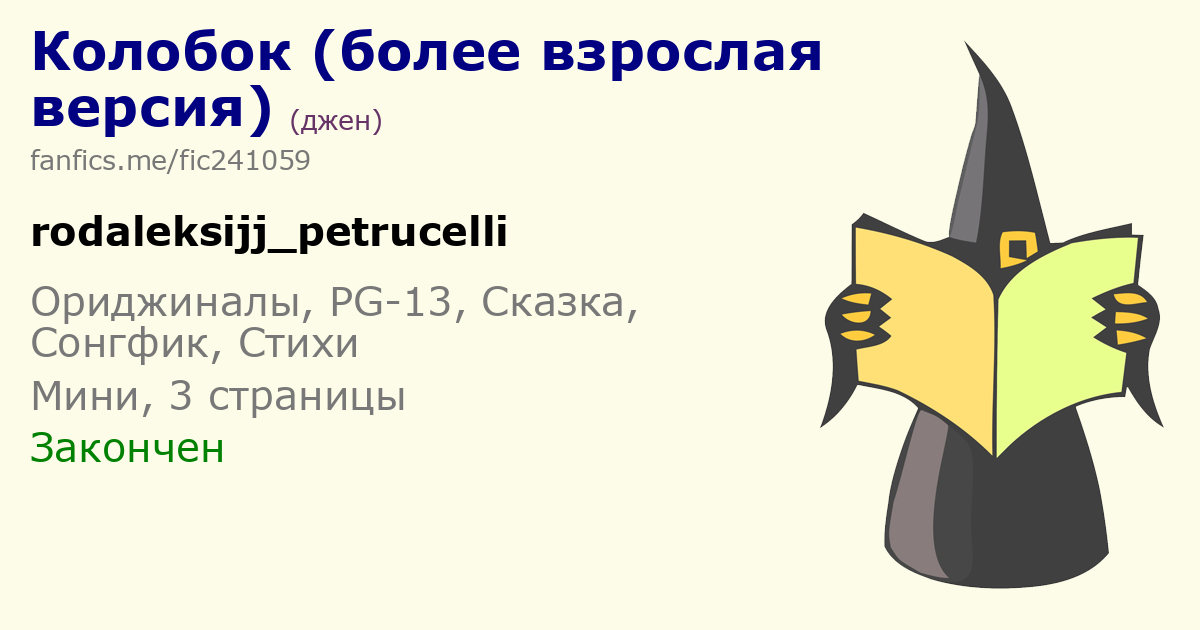 Колобок (более взрослая версия) (джен)

fanfics.me/fic241059

rodaleksijj_petrucelli

Ориджиналы, PG-13, Сказка, Сонгфик, Стихи

Мини, 3 страницы

Закончен